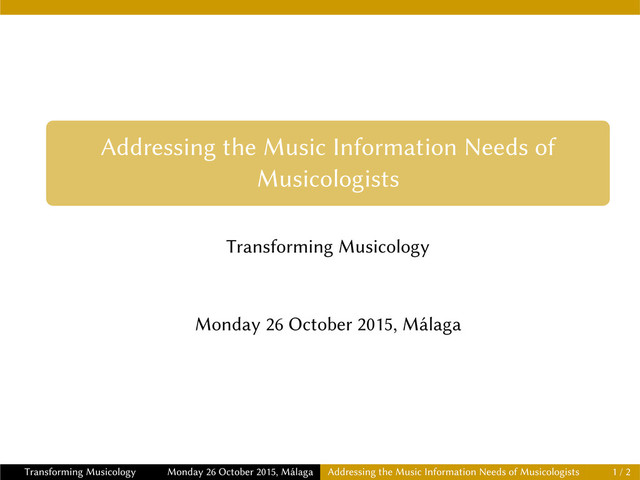 Addressing the Music Information Needs of Musicologists

Transforming Musicology

Monday 26 October 2015, Málaga

Transforming Musicology Monday 26 October 2015, Málaga Addressing the Music Information Needs of Musicologists 1 / 2